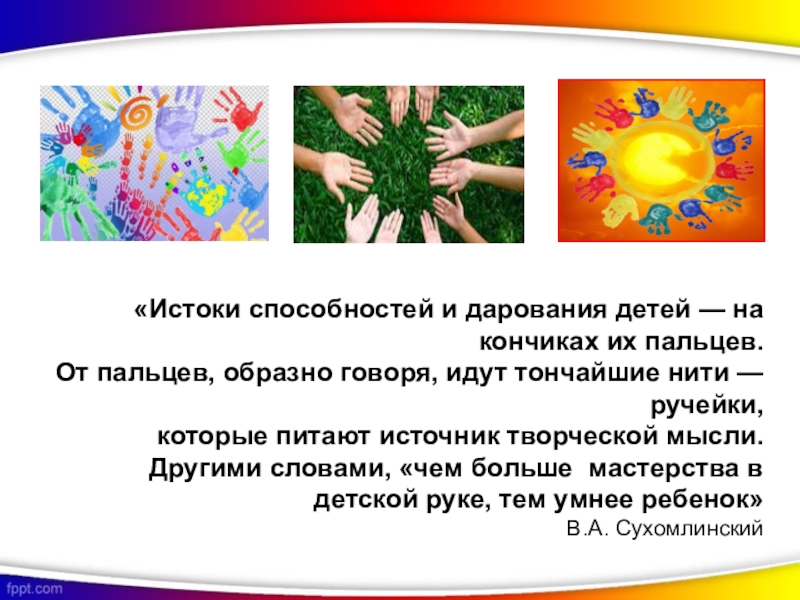 «Истоки способностей и дарования детей — на кончиках их пальцев.
От пальцев, образно говоря, идут тончайшие нити — ручейки,
которые питают источник творческой мысли.
Другими словами, «чем больше мастерства в детской руке, тем умнее ребенок»
В.А. Сухомлинский

fppt.com